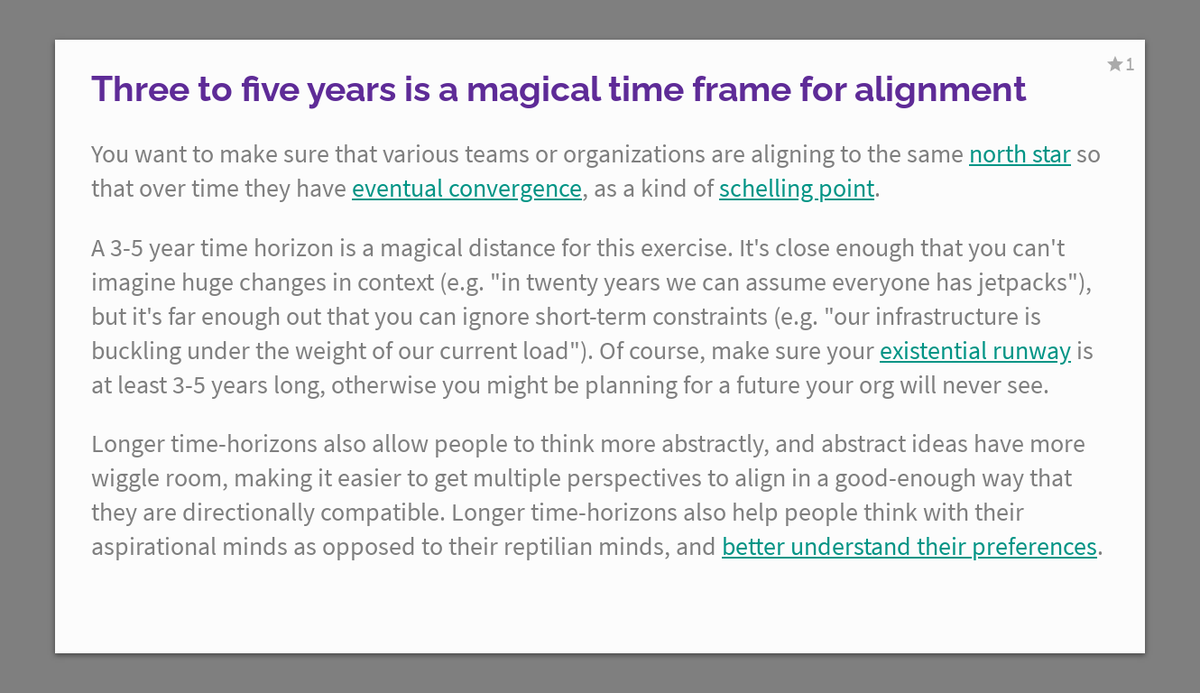 ★1

Three to five years is a magical time frame for alignment

You want to make sure that various teams or organizations are aligning to the same north star so that over time they have eventual convergence, as a kind of schelling point.

A 3-5 year time horizon is a magical distance for this exercise. It's close enough that you can't imagine huge changes in context (e.g. "in twenty years we can assume everyone has jetpacks"), but it's far enough out that you can ignore short-term constraints (e.g. "our infrastructure is buckling under the weight of our current load"). Of course, make sure your existential runway is at least 3-5 years long, otherwise you might be planning for a future your org will never see.

Longer time-horizons also allow people to think more abstractly, and abstract ideas have more wiggle room, making it easier to get multiple perspectives to align in a good-enough way that they are directionally compatible. Longer time-horizons also help people think with their aspirational minds as opposed to their reptilian minds, and better understand their preferences.